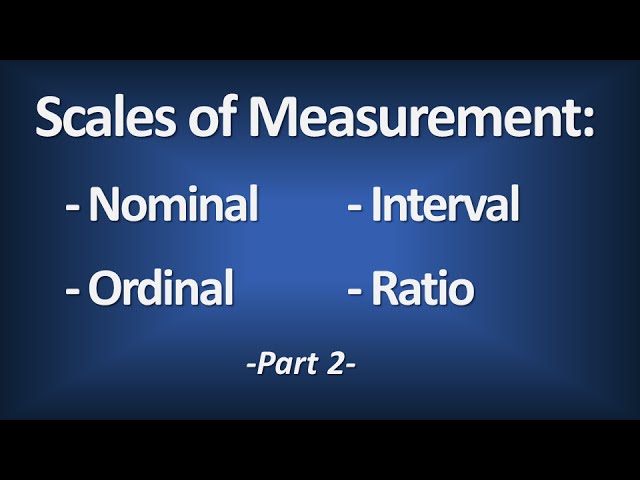 Scales of Measurement:

- Nominal

- Ordinal

- Interval

- Ratio

-Part 2-